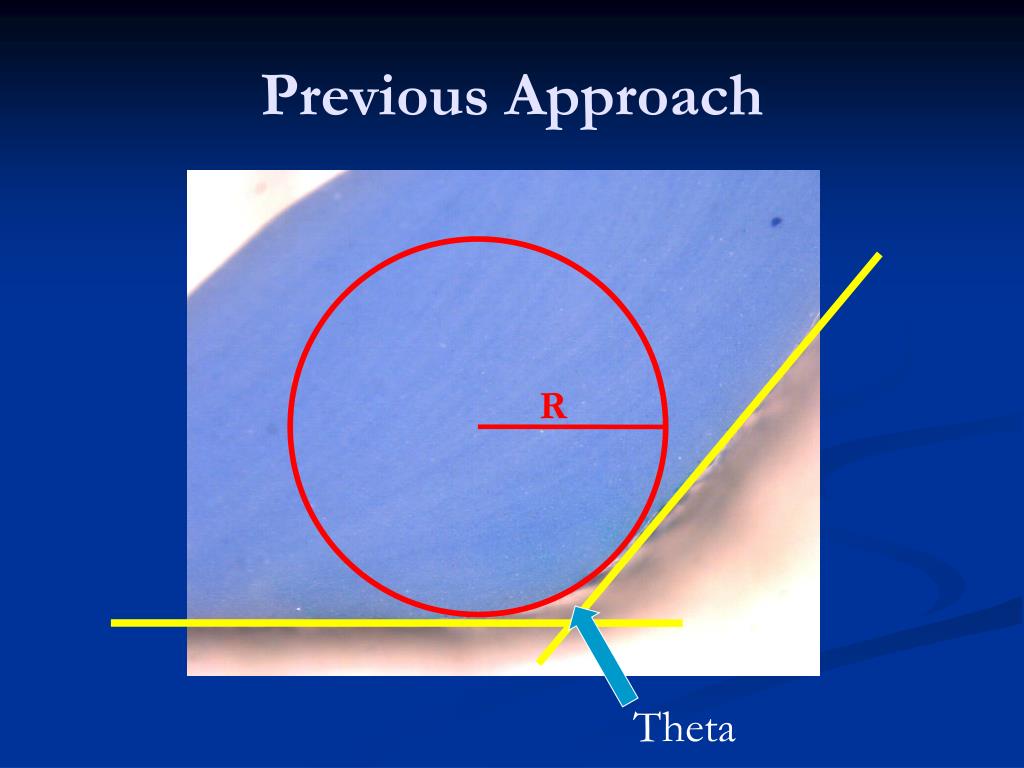 Previous Approach

R

Theta